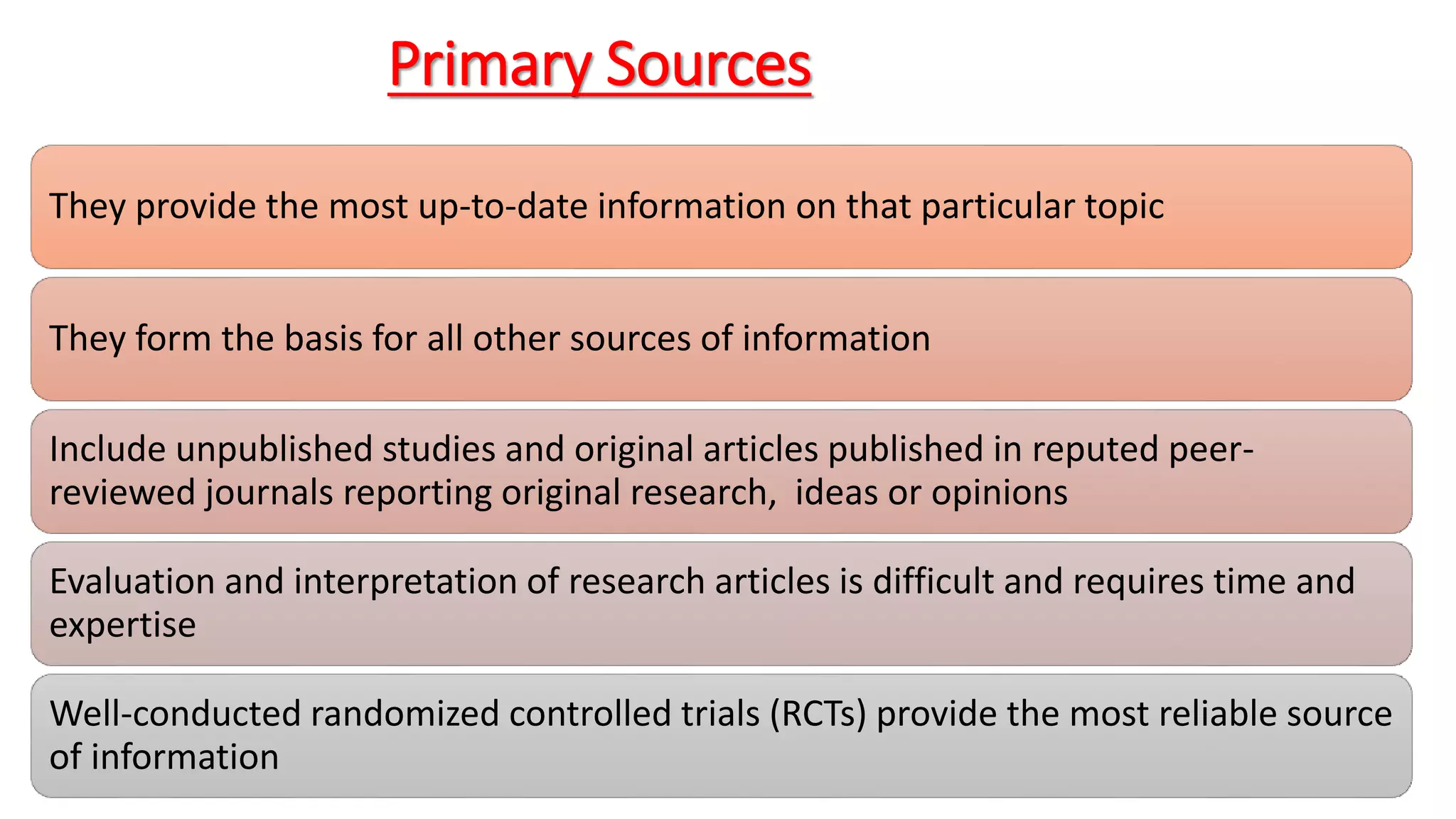 Primary Sources

They provide the most up-to-date information on that particular topic

They form the basis for all other sources of information

Include unpublished studies and original articles published in reputed peer-reviewed journals reporting original research,  ideas or opinions

Evaluation and interpretation of research articles is difficult and requires time and expertise

Well-conducted randomized controlled trials (RCTs) provide the most reliable source of information